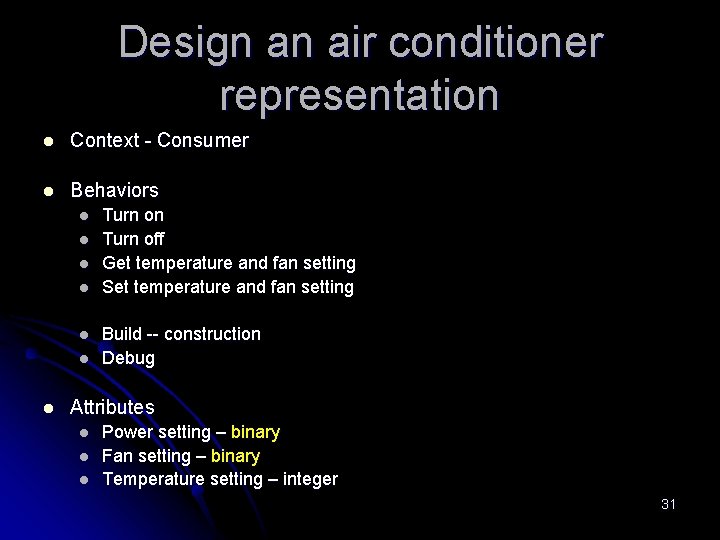 Design an air conditioner representation

- Context - Consumer

- Behaviors
  - Turn on
  - Turn off
  - Get temperature and fan setting
  - Set temperature and fan setting

  - Build -- construction
  - Debug

- Attributes
  - Power setting – binary
  - Fan setting – binary
  - Temperature setting – integer

31